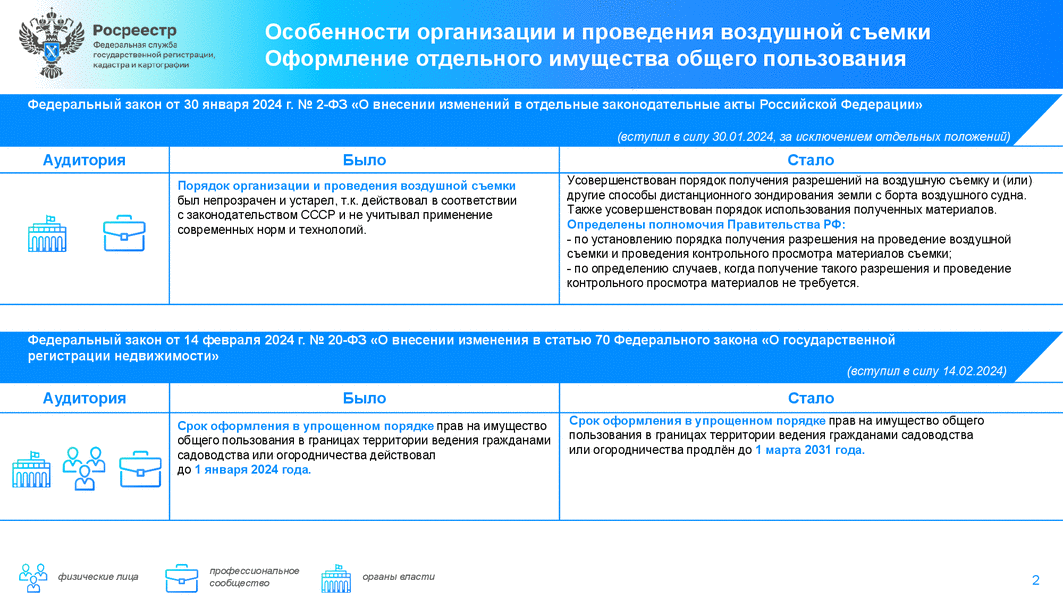 Росреестр
Федеральная служба государственной регистрации, кадастра и картографии

Особенности организации и проведения воздушной съемки
Оформление отдельного имущества общего пользования

Федеральный закон от 30 января 2024 г. № 2-ФЗ «О внесении изменений в отдельные законодательные акты Российской Федерации»

(вступил в силу 30.01.2024, за исключением отдельных положений)

| Аудитория | Было | Стало |
|---|---|---|
| | Порядок организации и проведения воздушной съемки был непрозрачен и устарел, т.к. действовал в соответствии с законодательством СССР и не учитывал применение современных норм и технологий. | Усовершенствован порядок получения разрешений на воздушную съемку и (или) другие способы дистанционного зондирования земли с борта воздушного судна. Также усовершенствован порядок использования полученных материалов. Определены полномочия Правительства РФ: - по установлению порядка получения разрешения на проведение воздушной съемки и проведения контрольного просмотра материалов съемки; - по определению случаев, когда получение такого разрешения и проведение контрольного просмотра материалов не требуется. |

Федеральный закон от 14 февраля 2024 г. № 20-ФЗ «О внесении изменения в статью 70 Федерального закона «О государственной регистрации недвижимости»

(вступил в силу 14.02.2024)

| Аудитория | Было | Стало |
|---|---|---|
| | Срок оформления в упрощенном порядке прав на имущество общего пользования в границах территории ведения гражданами садоводства или огородничества действовал до 1 января 2024 года. | Срок оформления в упрощенном порядке прав на имущество общего пользования в границах территории ведения гражданами садоводства или огородничества продлён до 1 марта 2031 года. |

физические лица
профессиональное сообщество
органы власти

2